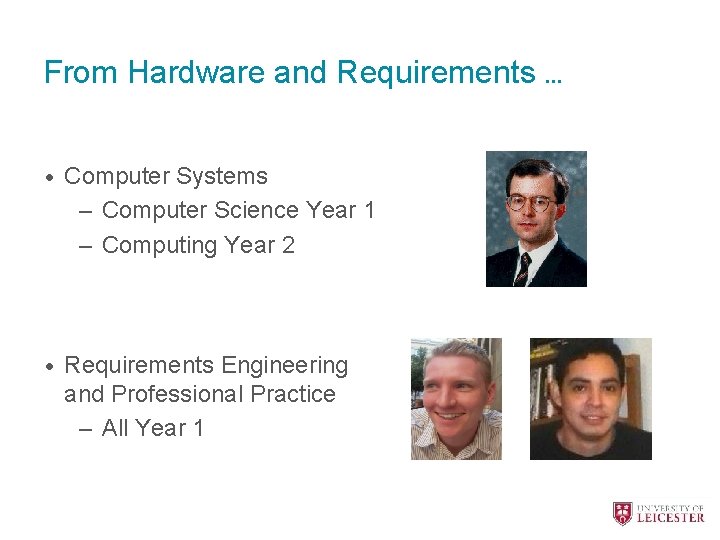 From Hardware and Requirements …

• Computer Systems
  – Computer Science Year 1
  – Computing Year 2

• Requirements Engineering and Professional Practice
  – All Year 1

UNIVERSITY OF LEICESTER